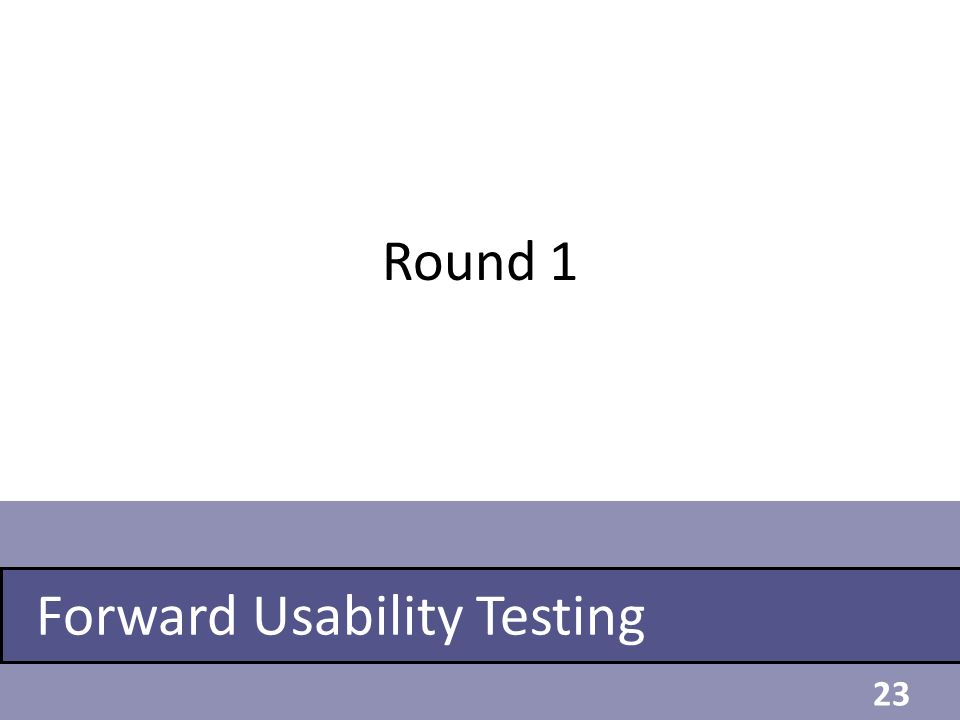 Round 1

Forward Usability Testing

23